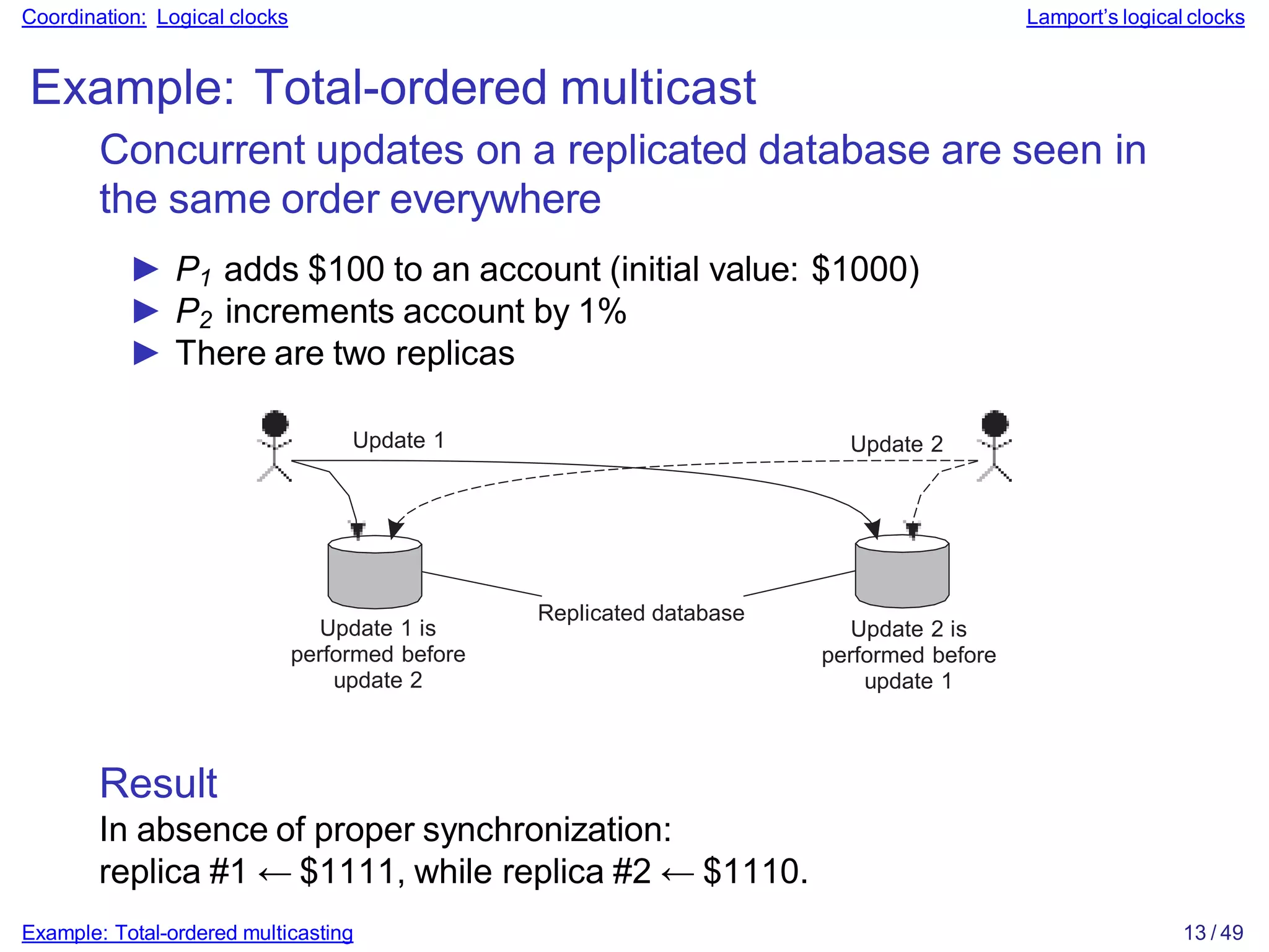 Coordination: Logical clocks

Lamport's logical clocks

Example: Total-ordered multicast

Concurrent updates on a replicated database are seen in the same order everywhere

▶ $P_1$ adds \$100 to an account (initial value: \$1000)
▶ $P_2$ increments account by 1%
▶ There are two replicas

Update 1

Update 2

Replicated database

Update 1 is performed before update 2

Update 2 is performed before update 1

Result

In absence of proper synchronization:
replica #1 ← \$1111, while replica #2 ← \$1110.

Example: Total-ordered multicasting

13 / 49